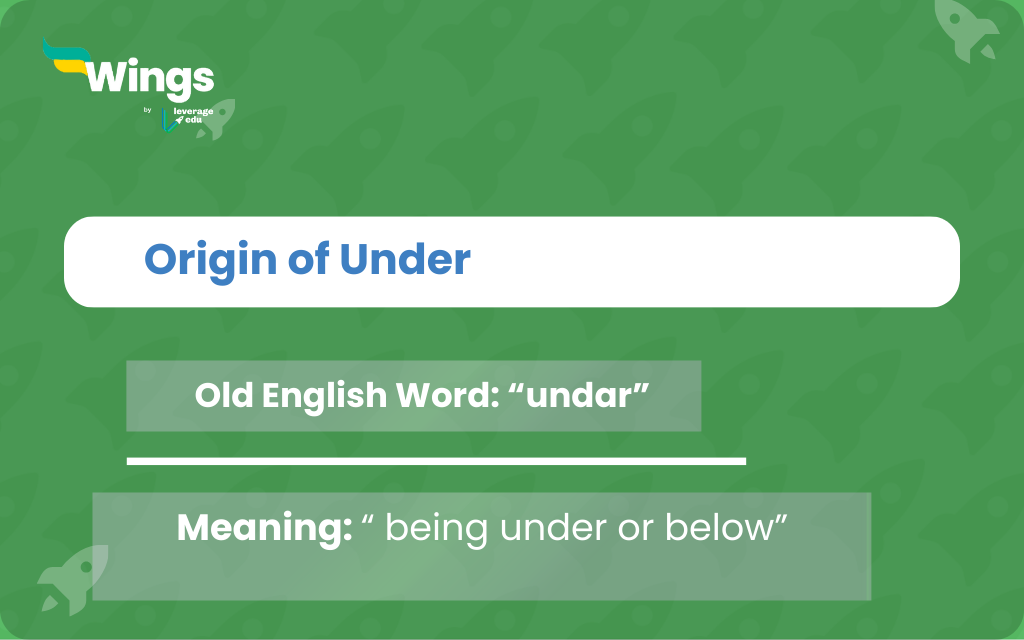 Wings
by leverage edu

Origin of Under

Old English Word: “undar”

Meaning: “ being under or below”